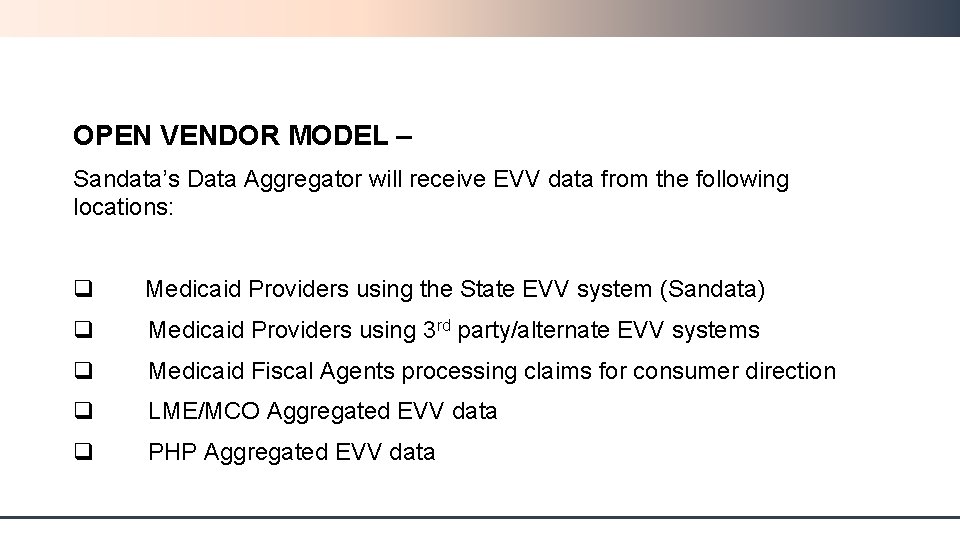 OPEN VENDOR MODEL –

Sandata's Data Aggregator will receive EVV data from the following locations:

☐ Medicaid Providers using the State EVV system (Sandata)
☐ Medicaid Providers using 3rd party/alternate EVV systems
☐ Medicaid Fiscal Agents processing claims for consumer direction
☐ LME/MCO Aggregated EVV data
☐ PHP Aggregated EVV data